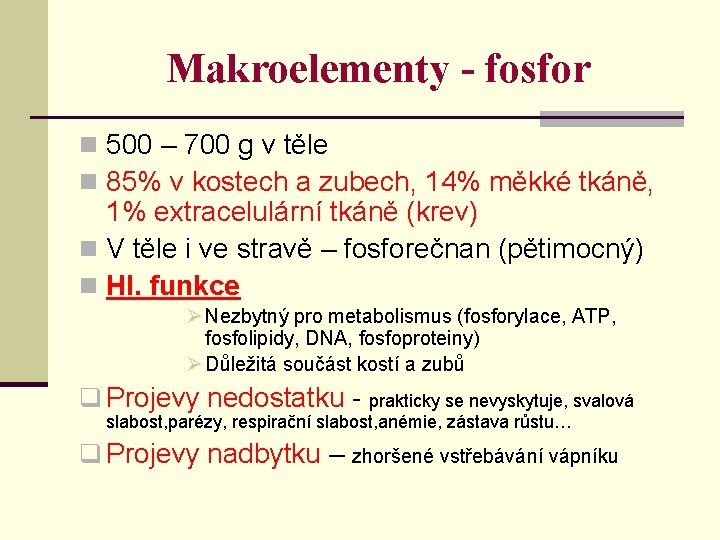 Makroelementy - fosfor

500 – 700 g v těle

85% v kostech a zubech, 14% měkké tkáně, 1% extracelulární tkáně (krev)

V těle i ve stravě – fosforečnan (pětimocný)

Hl. funkce

Nezbytný pro metabolismus (fosforylace, ATP, fosfolipidy, DNA, fosfoproteiny)

Důležitá součást kostí a zubů

Projevy nedostatku - prakticky se nevyskytuje, svalová slabost,parézy, respirační slabost,anémie, zástava růstu…

Projevy nadbytku – zhoršené vstřebávání vápníku